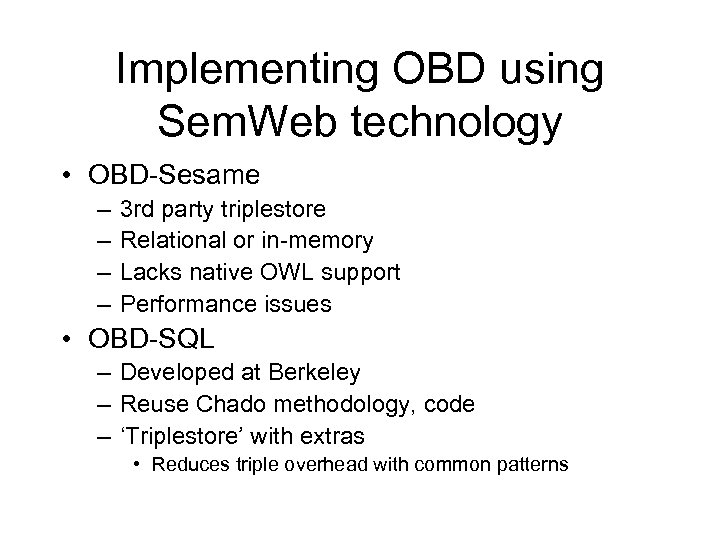 Implementing OBD using SemWeb technology

• OBD-Sesame
– 3rd party triplestore
– Relational or in-memory
– Lacks native OWL support
– Performance issues
• OBD-SQL
– Developed at Berkeley
– Reuse Chado methodology, code
– ‘Triplestore’ with extras
• Reduces triple overhead with common patterns